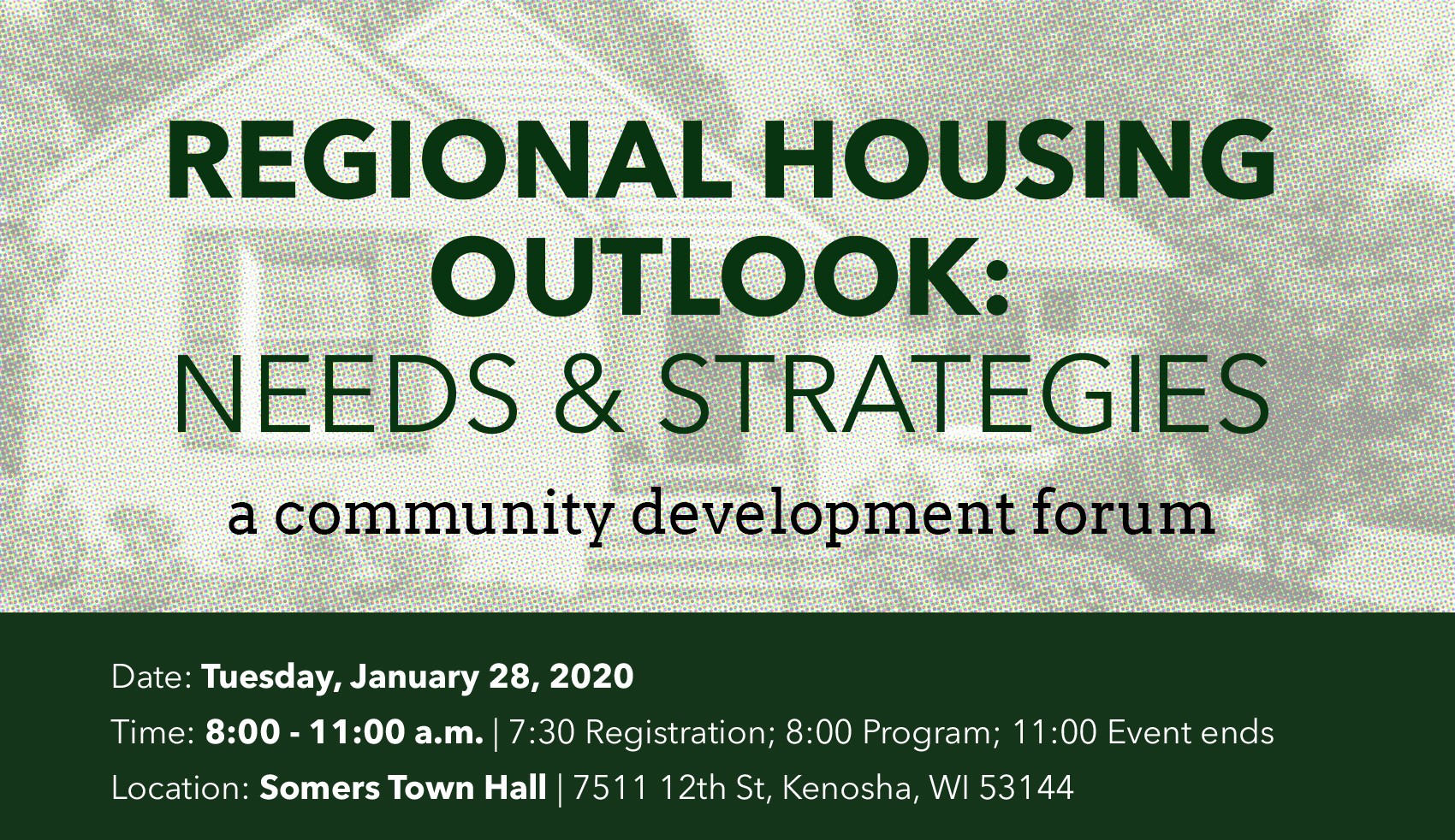 REGIONAL HOUSING OUTLOOK:
NEEDS & STRATEGIES

a community development forum

Date: Tuesday, January 28, 2020

Time: 8:00 - 11:00 a.m. | 7:30 Registration; 8:00 Program; 11:00 Event ends

Location: Somers Town Hall | 7511 12th St, Kenosha, WI 53144